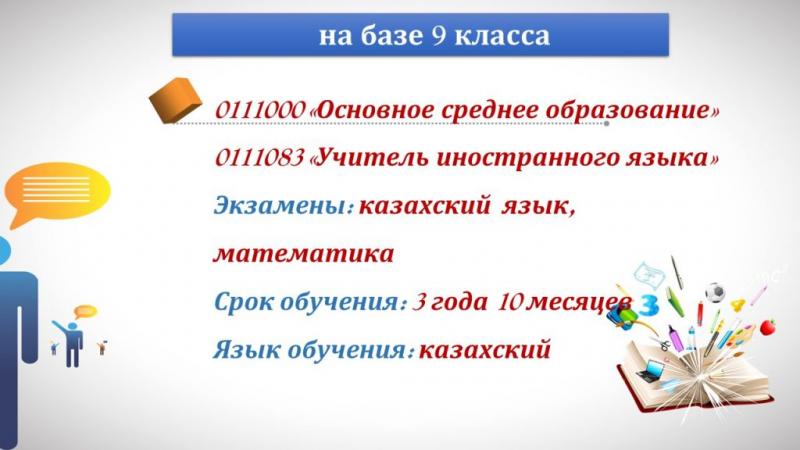 на базе 9 класса

0111000 «Основное среднее образование»

0111083 «Учитель иностранного языка»

Экзамены: казахский язык, математика

Срок обучения: 3 года 10 месяцев

Язык обучения: казахский